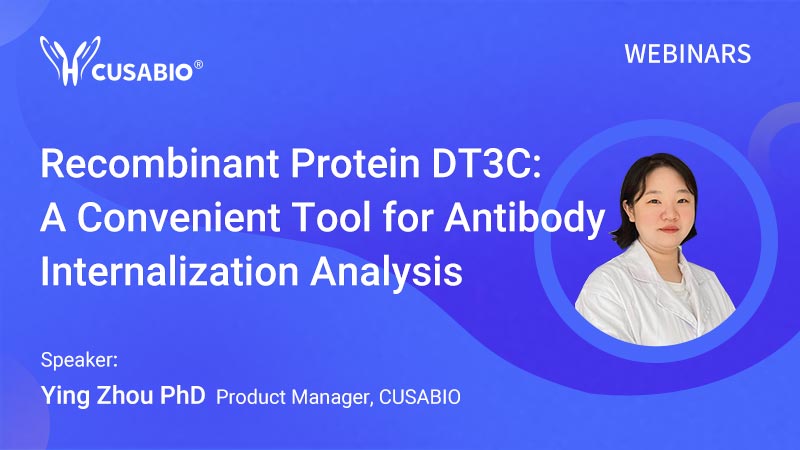 CUSABIO®

WEBINARS

Recombinant Protein DT3C: A Convenient Tool for Antibody Internalization Analysis

Speaker:

Ying Zhou PhD Product Manager, CUSABIO